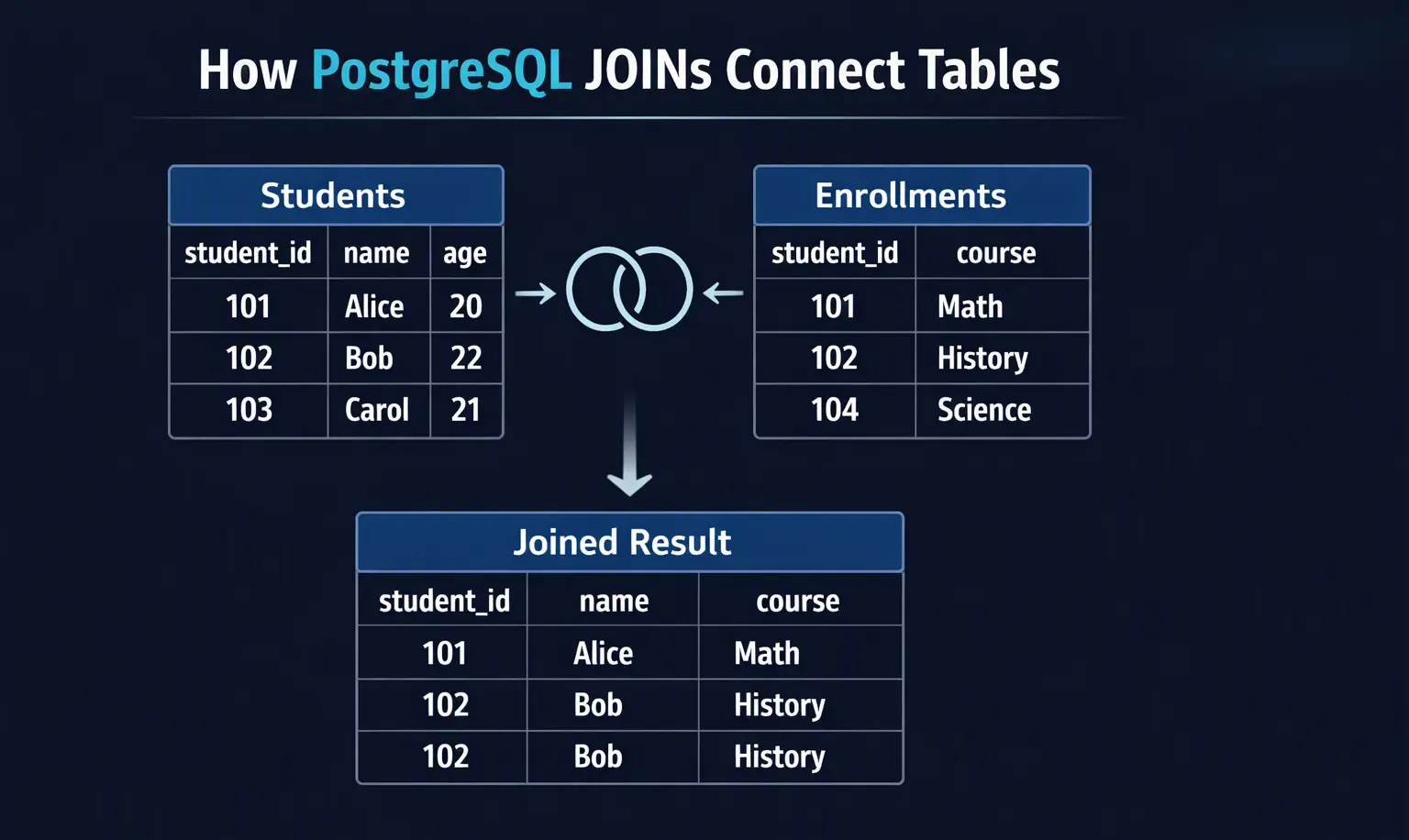 How PostgreSQL JOINs Connect Tables

Students

| student_id | name | age |
|---|---|---|
| 101 | Alice | 20 |
| 102 | Bob | 22 |
| 103 | Carol | 21 |

Enrollments

| student_id | course |
|---|---|
| 101 | Math |
| 102 | History |
| 104 | Science |

Joined Result

| student_id | name | course |
|---|---|---|
| 101 | Alice | Math |
| 102 | Bob | History |
| 102 | Bob | History |